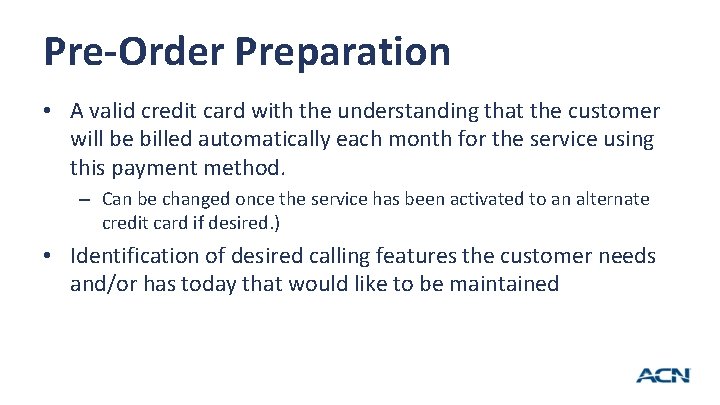 Pre-Order Preparation

• A valid credit card with the understanding that the customer will be billed automatically each month for the service using this payment method.

– Can be changed once the service has been activated to an alternate credit card if desired.)

• Identification of desired calling features the customer needs and/or has today that would like to be maintained

ACN